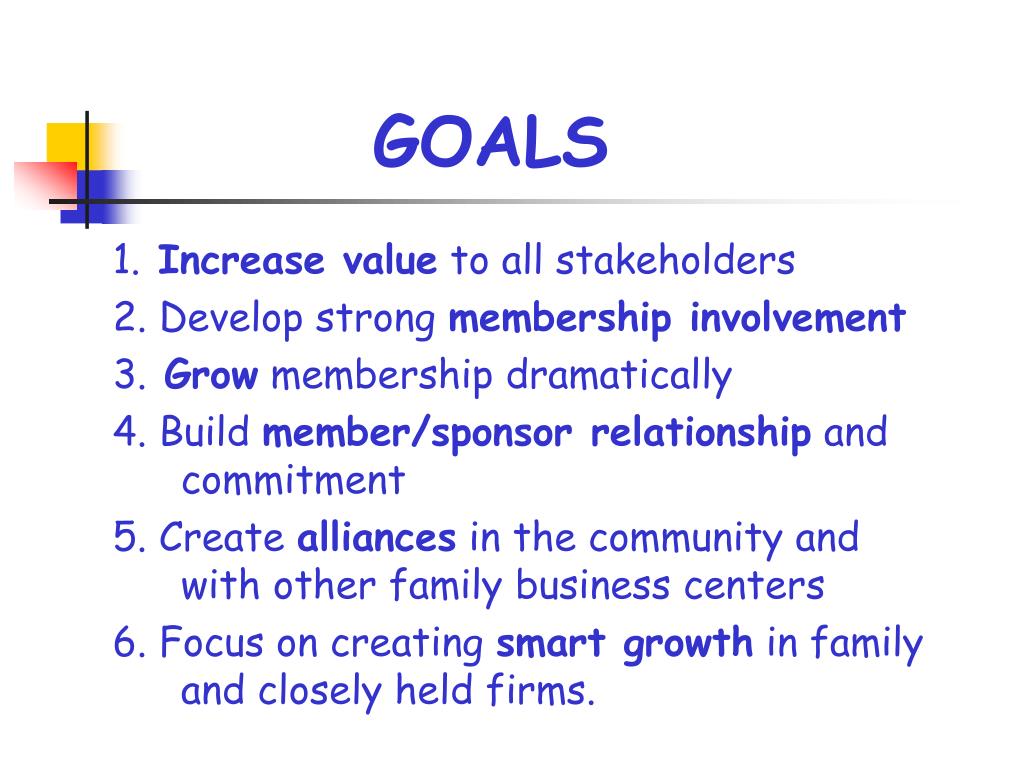 GOALS

1. Increase value to all stakeholders
2. Develop strong membership involvement
3. Grow membership dramatically
4. Build member/sponsor relationship and commitment
5. Create alliances in the community and with other family business centers
6. Focus on creating smart growth in family and closely held firms.